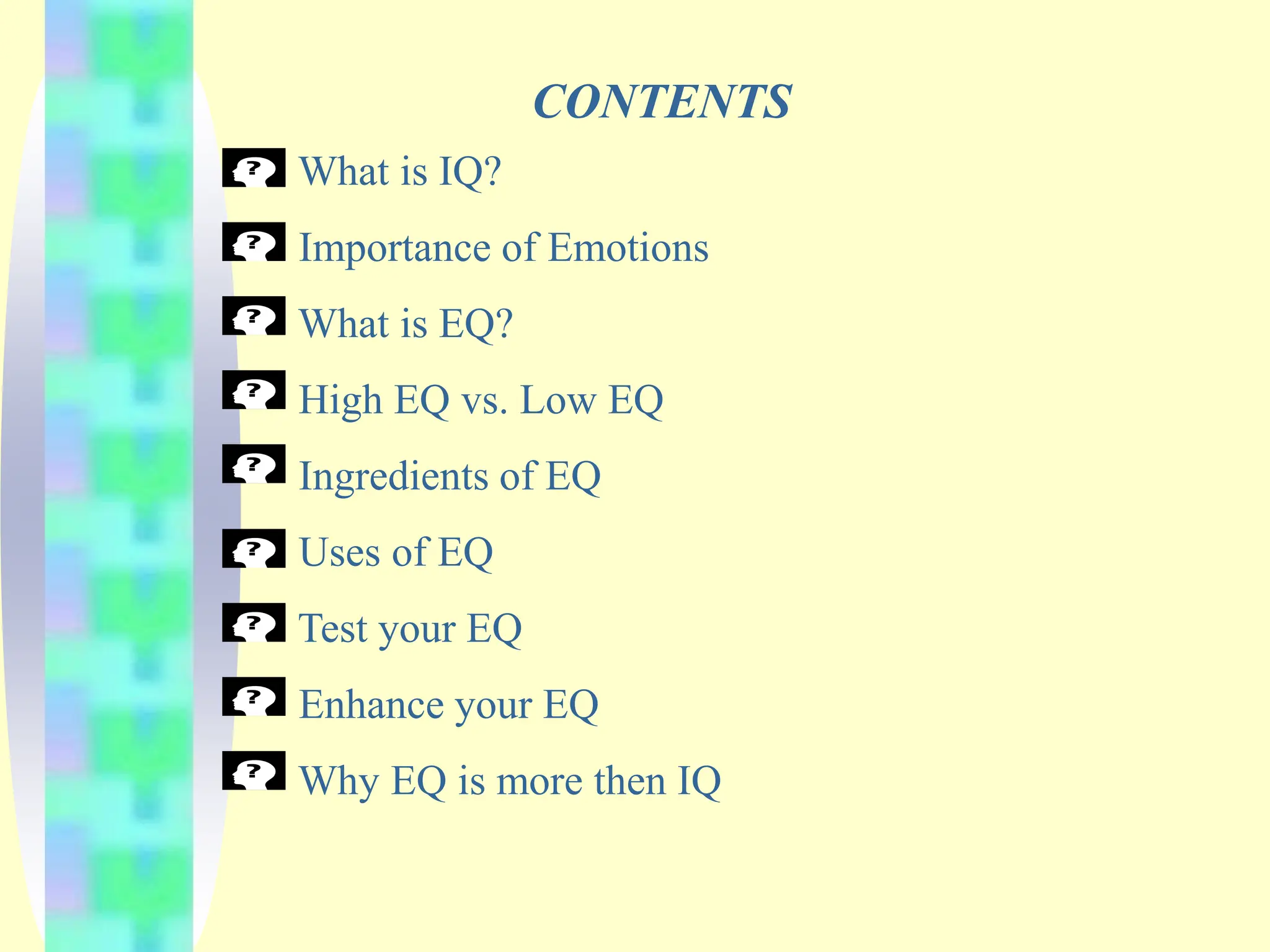 CONTENTS

What is IQ?

Importance of Emotions

What is EQ?

High EQ vs. Low EQ

Ingredients of EQ

Uses of EQ

Test your EQ

Enhance your EQ

Why EQ is more then IQ